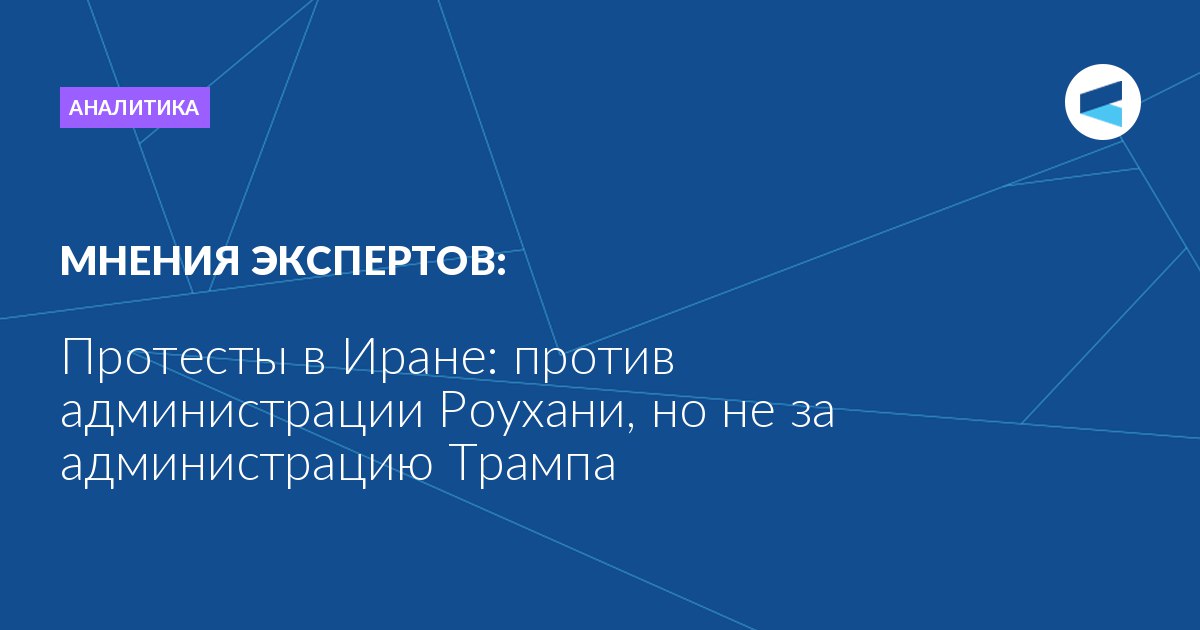 АНАЛИТИКА

МНЕНИЯ ЭКСПЕРТОВ:

Протесты в Иране: против администрации Роухани, но не за администрацию Трампа